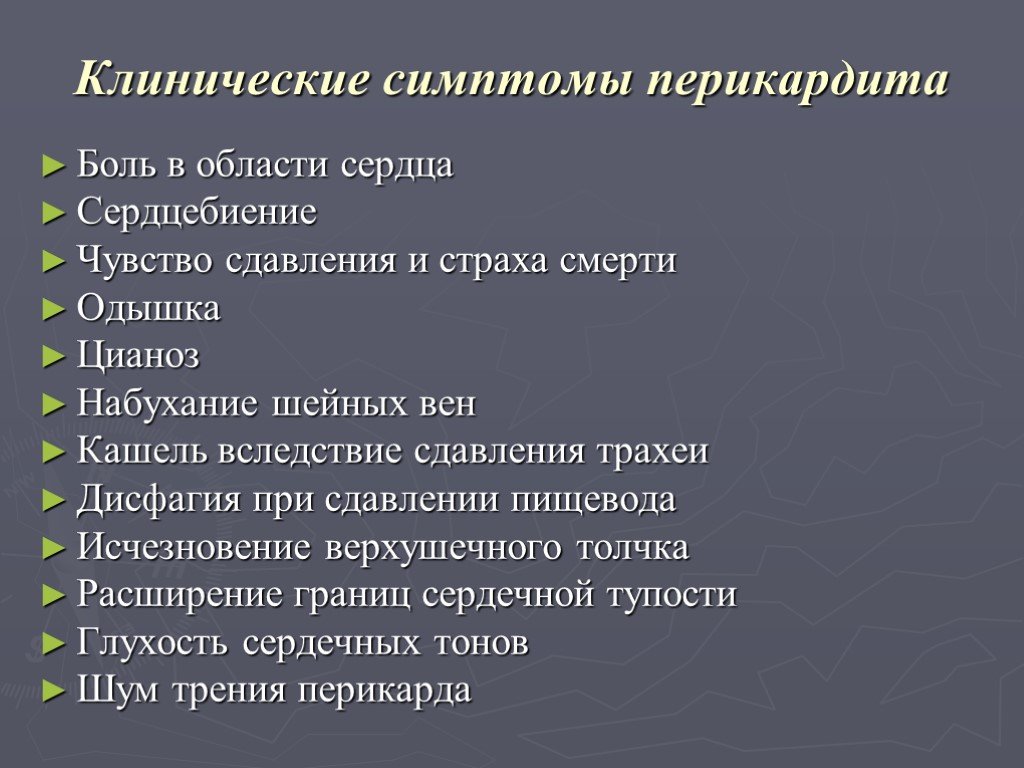 Клинические симптомы перикардита

► Боль в области сердца
► Сердцебиение
► Чувство сдавления и страха смерти
► Одышка
► Цианоз
► Набухание шейных вен
► Кашель вследствие сдавления трахеи
► Дисфагия при сдавлении пищевода
► Исчезновение верхушечного толчка
► Расширение границ сердечной тупости
► Глухость сердечных тонов
► Шум трения перикарда